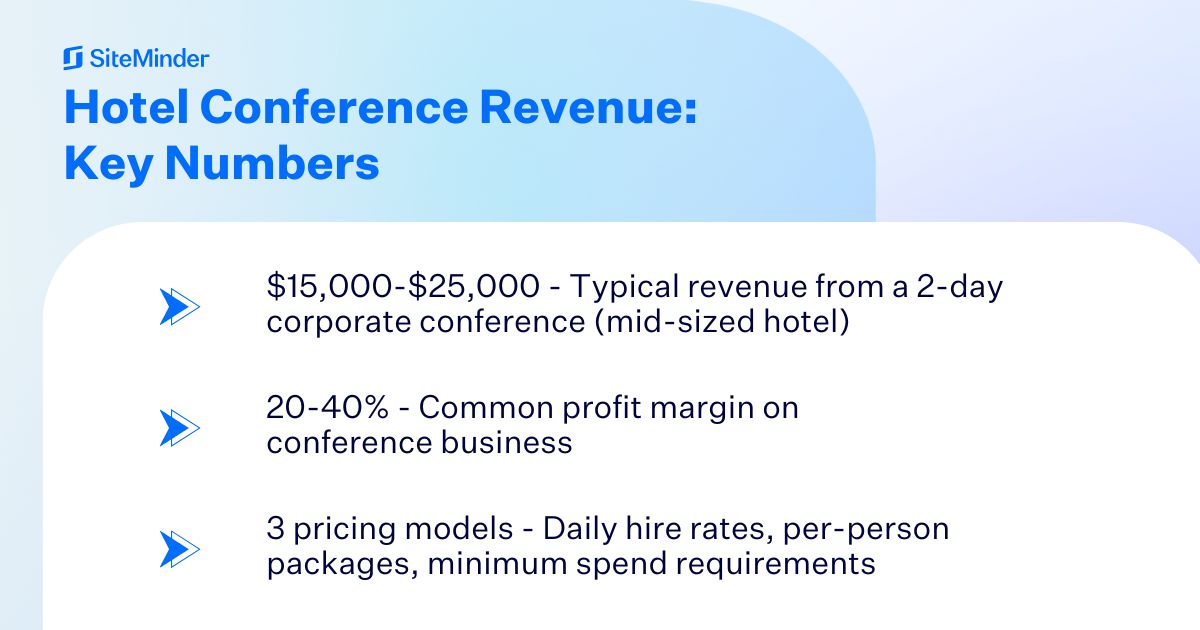 SiteMinder

Hotel Conference Revenue: Key Numbers

\$15,000-\$25,000 - Typical revenue from a 2-day corporate conference (mid-sized hotel)

20-40% - Common profit margin on conference business

3 pricing models - Daily hire rates, per-person packages, minimum spend requirements